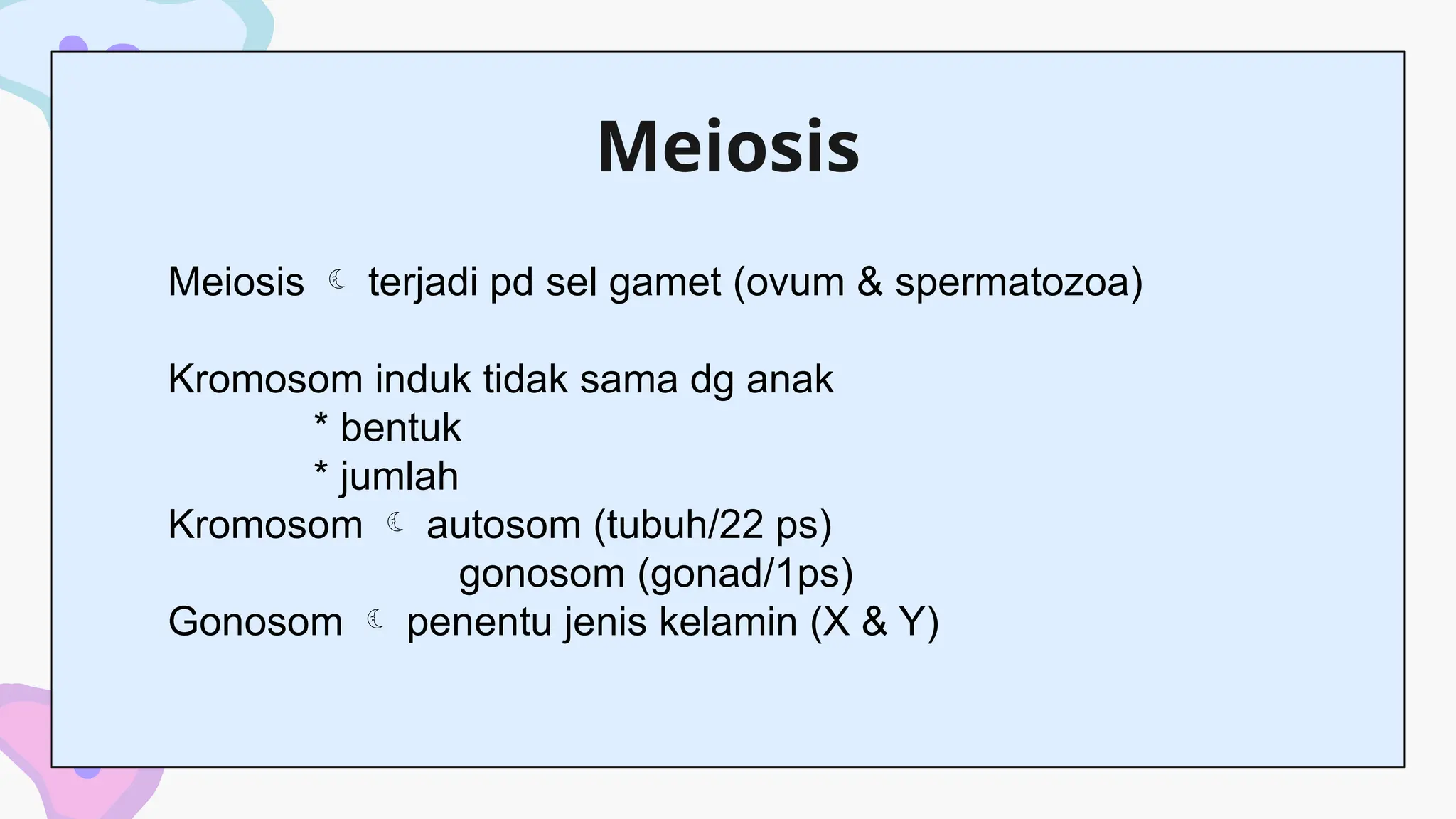 Meiosis

Meiosis ☾ terjadi pd sel gamet (ovum & spermatozoa)

Kromosom induk tidak sama dg anak
* bentuk
* jumlah
Kromosom ☾ autosom (tubuh/22 ps)
gonosom (gonad/1ps)
Gonosom ☾ penentu jenis kelamin (X & Y)